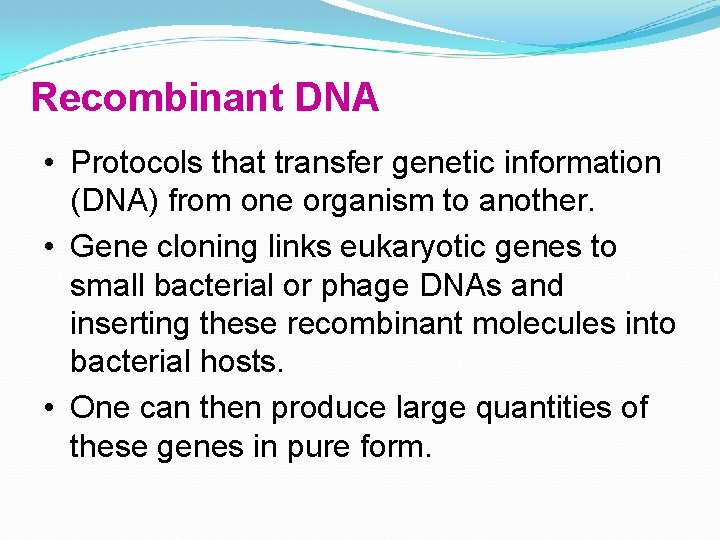 Recombinant DNA

• Protocols that transfer genetic information (DNA) from one organism to another.

• Gene cloning links eukaryotic genes to small bacterial or phage DNAs and inserting these recombinant molecules into bacterial hosts.

• One can then produce large quantities of these genes in pure form.